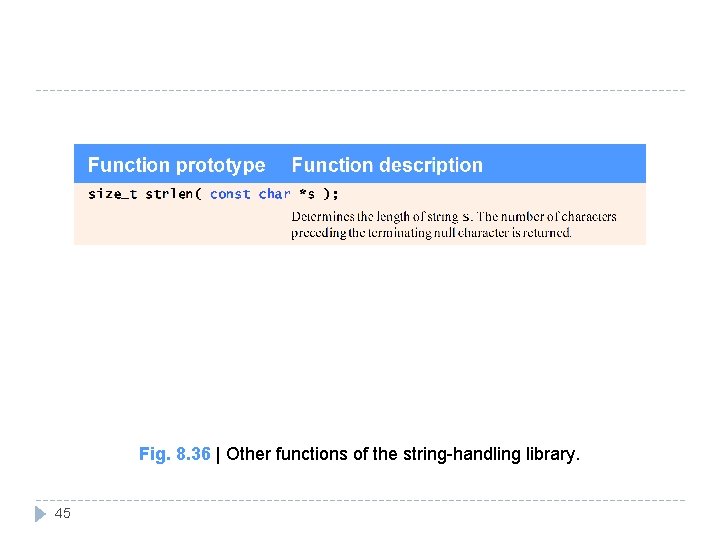 | Function prototype | Function description |
|---|---|
| size_t strlen( const char *s ); | |
| | Determines the length of string s. The number of characters preceding the terminating null character is returned. |

Fig. 8.36 | Other functions of the string-handling library.

45